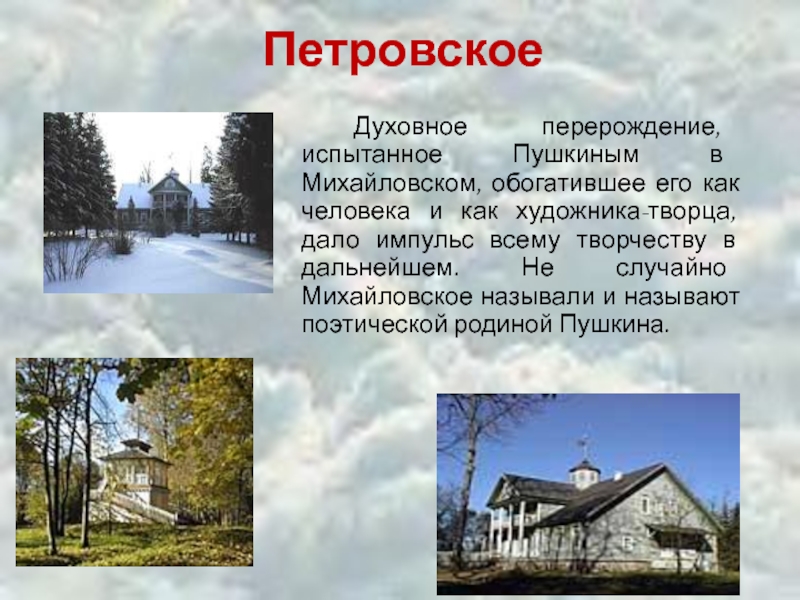 Петровское

Духовное перерождение, испытанное Пушкиным в Михайловском, обогатившее его как человека и как художника-творца, дало импульс всему творчеству в дальнейшем. Не случайно Михайловское называли и называют поэтической родиной Пушкина.